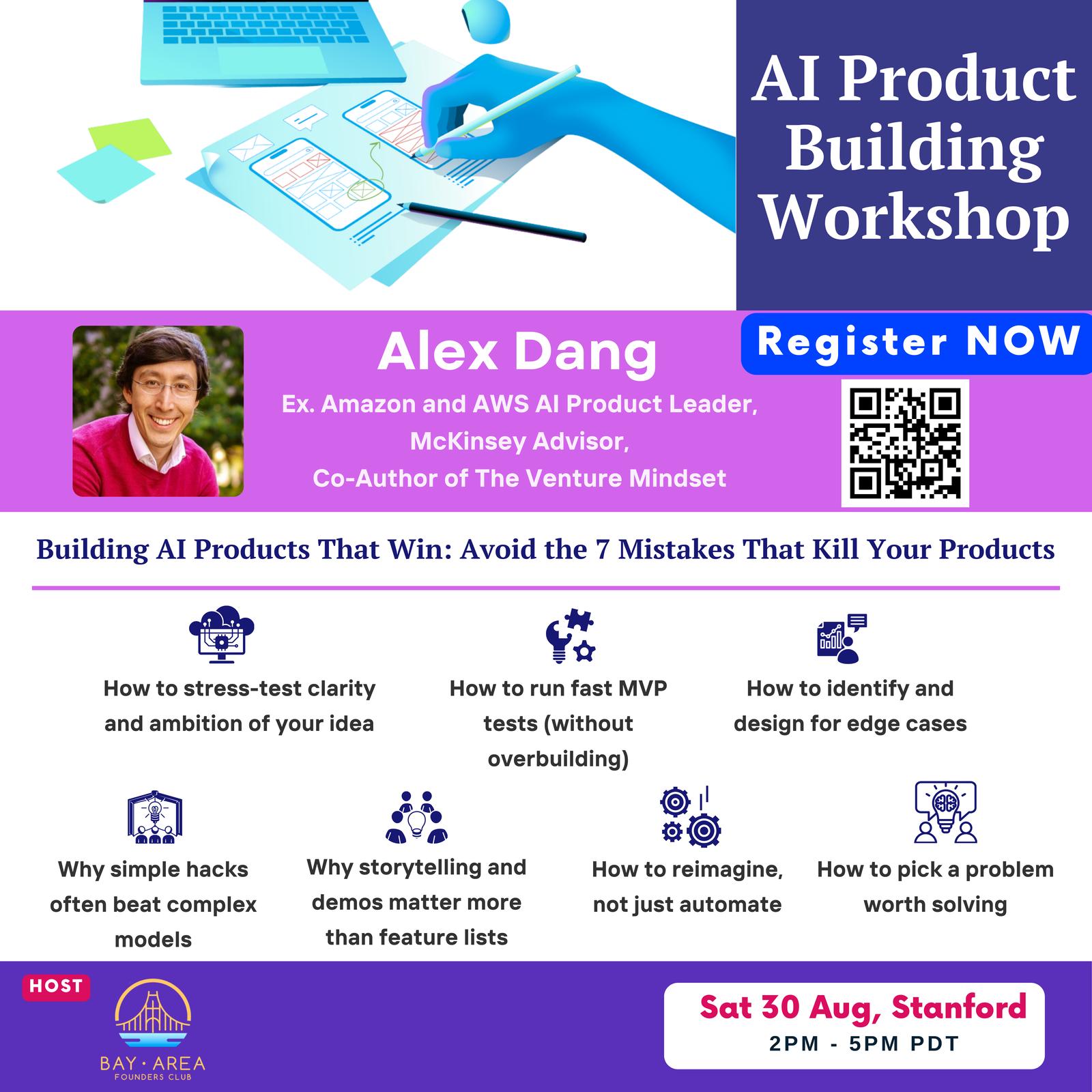 AI Product Building Workshop

Alex Dang

Ex. Amazon and AWS AI Product Leader, McKinsey Advisor, Co-Author of The Venture Mindset

Register NOW

Building AI Products That Win: Avoid the 7 Mistakes That Kill Your Products

How to stress-test clarity and ambition of your idea

How to run fast MVP tests (without overbuilding)

How to identify and design for edge cases

Why simple hacks often beat complex models

Why storytelling and demos matter more than feature lists

How to reimagine, not just automate

How to pick a problem worth solving

HOST

BAY · AREA
FOUNDERS CLUB

Sat 30 Aug, Stanford
2PM - 5PM PDT